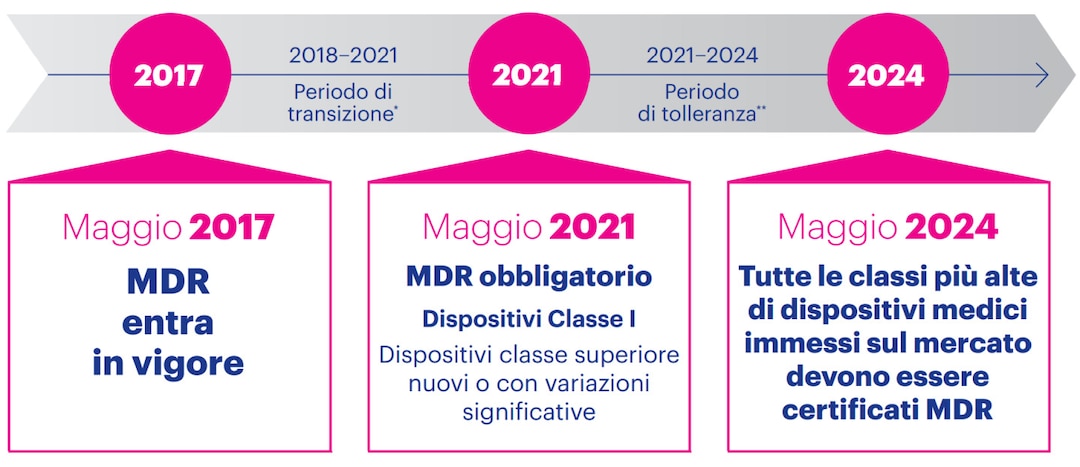 2017

2018–2021
Periodo di transizione*

2021

2021–2024
Periodo di tolleranza**

2024

Maggio 2017
MDR entra in vigore

Maggio 2021
MDR obbligatorio
Dispositivi Classe I
Dispositivi classe superiore nuovi o con variazioni significative

Maggio 2024
Tutte le classi più alte di dispositivi medici immessi sul mercato devono essere certificati MDR